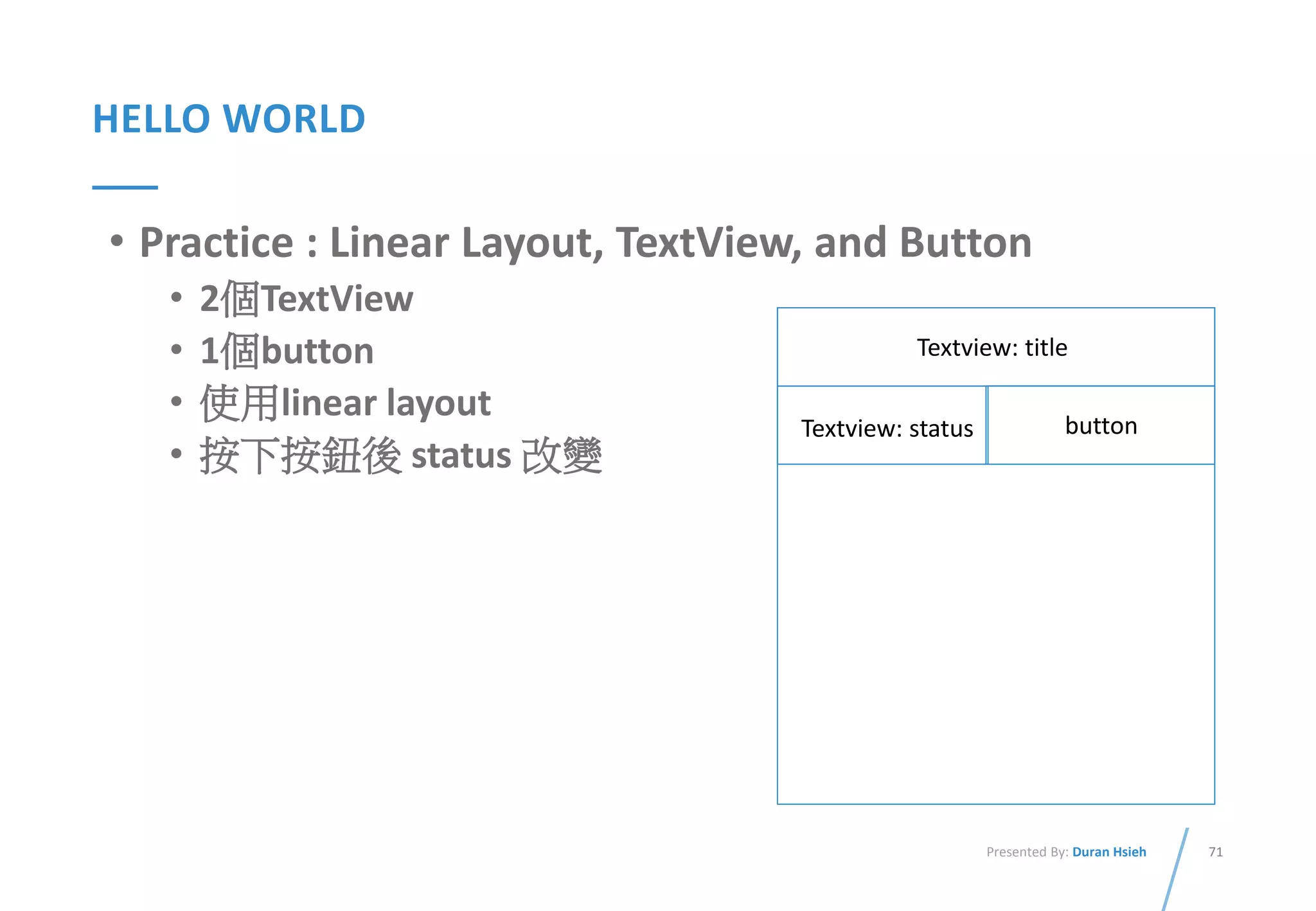 HELLO WORLD

• Practice : Linear Layout, TextView, and Button
  • 2個TextView
  • 1個button
  • 使用linear layout
  • 按下按鈕後 status 改變

Textview: title

Textview: status

button

Presented By: Duran Hsieh

71